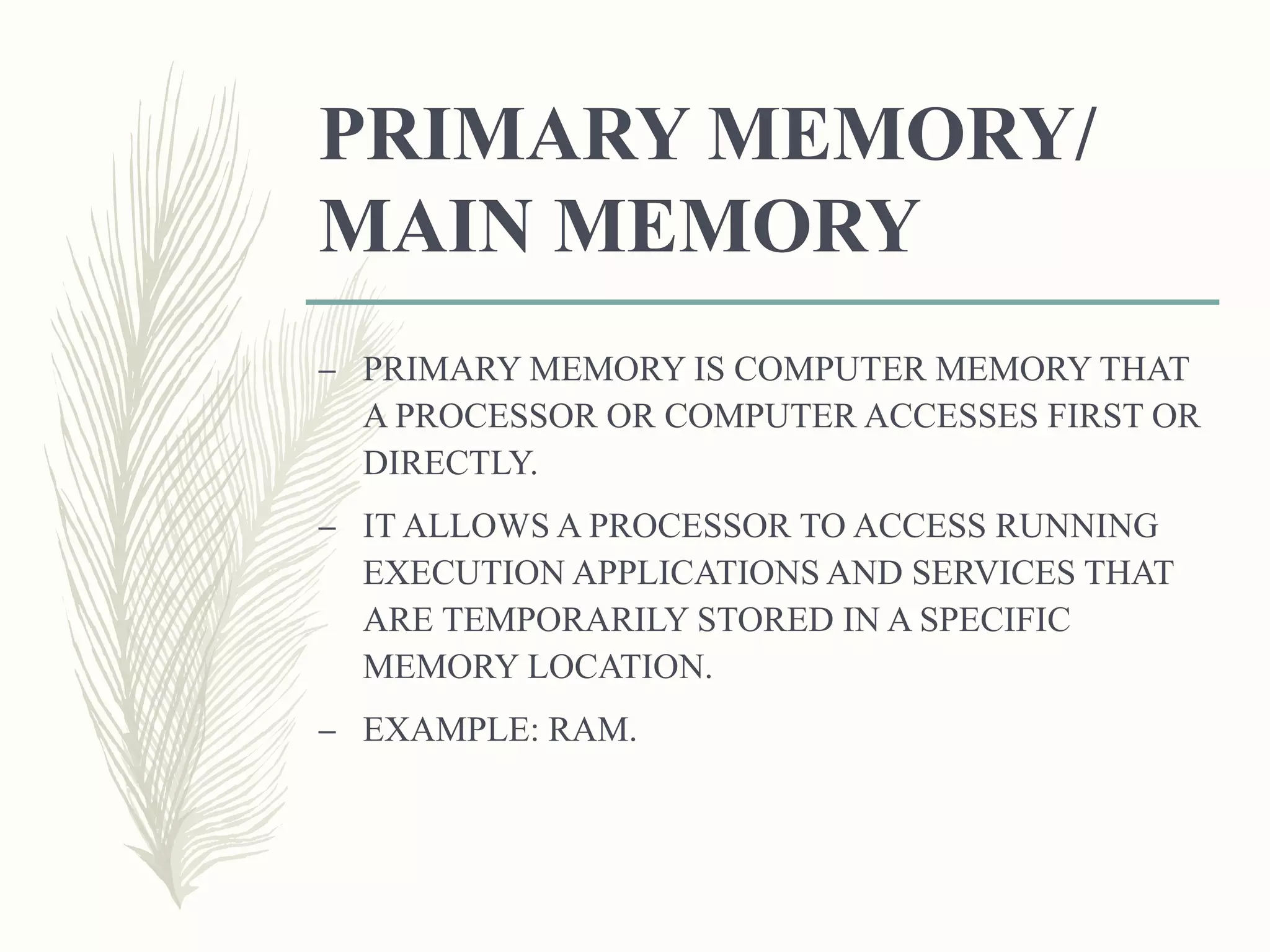 PRIMARY MEMORY/ MAIN MEMORY

– PRIMARY MEMORY IS COMPUTER MEMORY THAT A PROCESSOR OR COMPUTER ACCESSES FIRST OR DIRECTLY.

– IT ALLOWS A PROCESSOR TO ACCESS RUNNING EXECUTION APPLICATIONS AND SERVICES THAT ARE TEMPORARILY STORED IN A SPECIFIC MEMORY LOCATION.

– EXAMPLE: RAM.